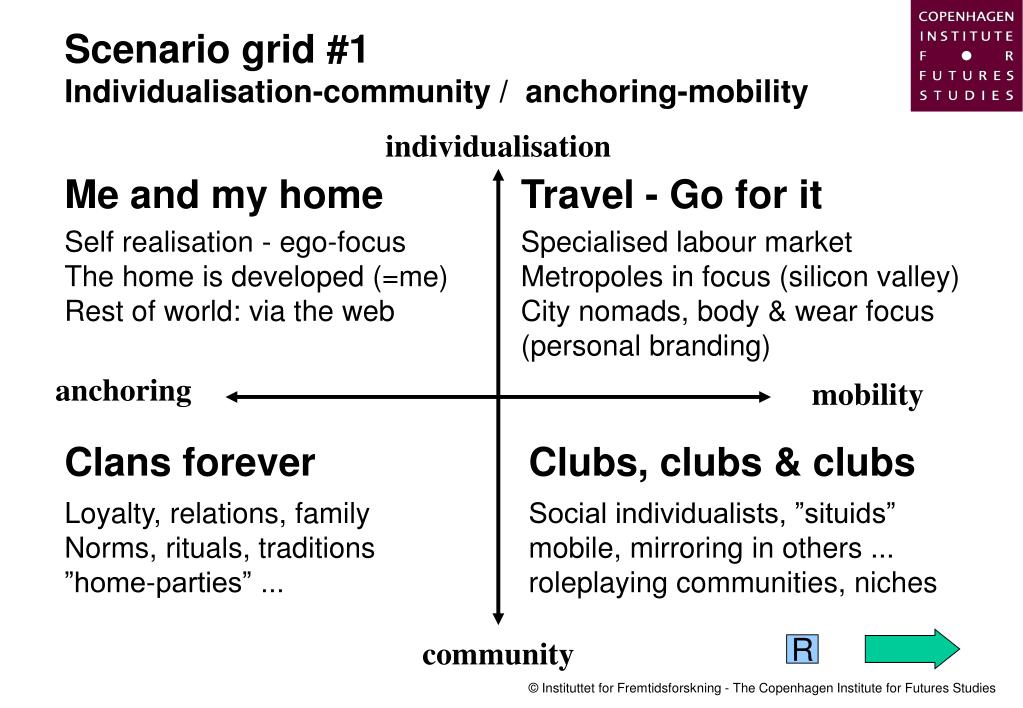 Scenario grid #1
Individualisation-community / anchoring-mobility

COPENHAGEN INSTITUTE F ● R FUTURES STUDIES

individualisation

Me and my home
Self realisation - ego-focus
The home is developed (=me)
Rest of world: via the web

Travel - Go for it
Specialised labour market
Metropoles in focus (silicon valley)
City nomads, body & wear focus
(personal branding)

anchoring

mobility

Clans forever
Loyalty, relations, family
Norms, rituals, traditions
”home-parties” ...

Clubs, clubs & clubs
Social individualists, ”situids”
mobile, mirroring in others ...
roleplaying communities, niches

community

R

© Instituttet for Fremtidsforskning - The Copenhagen Institute for Futures Studies